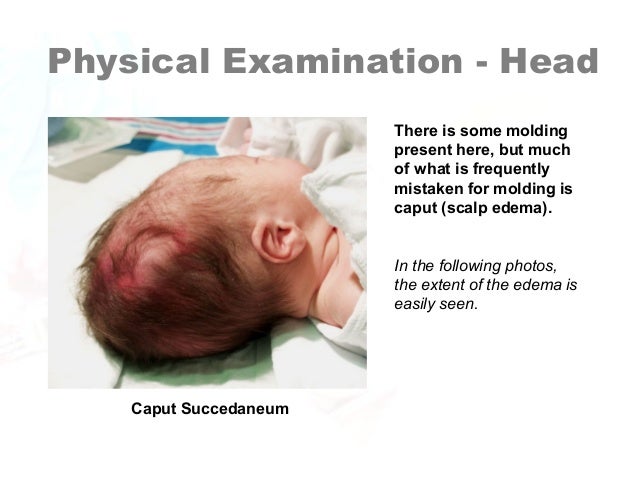 Physical Examination - Head

There is some molding present here, but much of what is frequently mistaken for molding is caput (scalp edema).

In the following photos, the extent of the edema is easily seen.

Caput Succedaneum